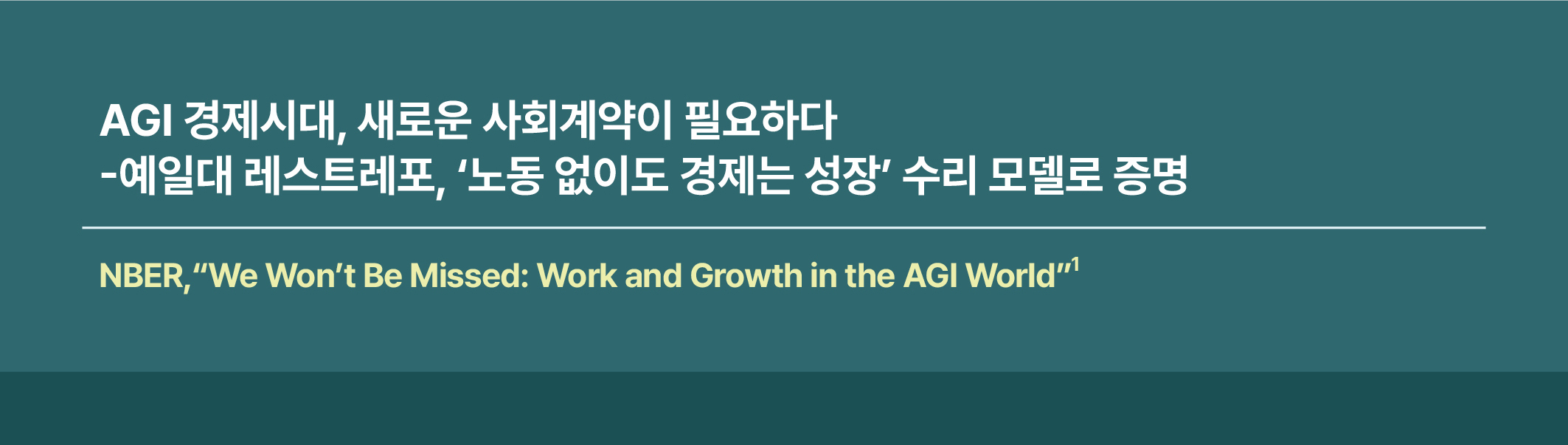 AGI 경제시대, 새로운 사회계약이 필요하다
-예일대 레스트레포, ‘노동 없이도 경제는 성장’ 수리 모델로 증명

NBER, “We Won’t Be Missed: Work and Growth in the AGI World”$^1$